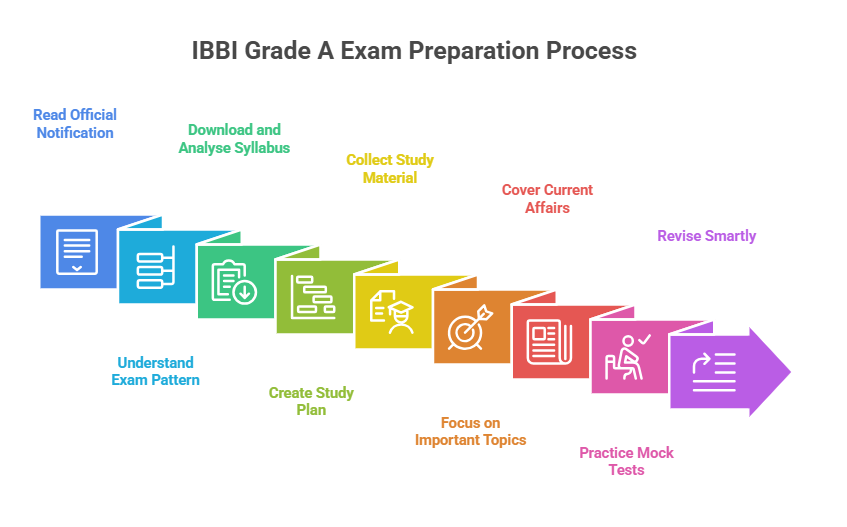 IBBI Grade A Exam Preparation Process

Read Official Notification

Understand Exam Pattern

Download and Analyse Syllabus

Create Study Plan

Collect Study Material

Focus on Important Topics

Cover Current Affairs

Practice Mock Tests

Revise Smartly